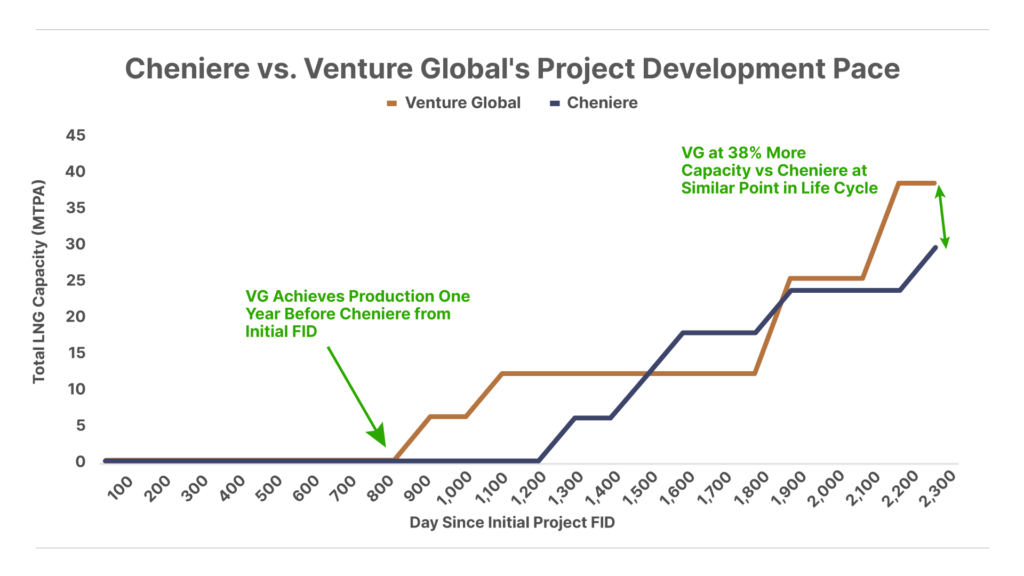 Cheniere vs. Venture Global's Project Development Pace

Venture Global Cheniere

Total LNG Capacity (MTPA)

45
40
35
30
25
20
15
10
5
0

VG at 38% More Capacity vs Cheniere at Similar Point in Life Cycle

VG Achieves Production One Year Before Cheniere from Initial FID

100 200 300 400 500 600 700 800 900 1,000 1,100 1,200 1,300 1,400 1,500 1,600 1,700 1,800 1,900 2,000 2,100 2,200 2,300

Day Since Initial Project FID